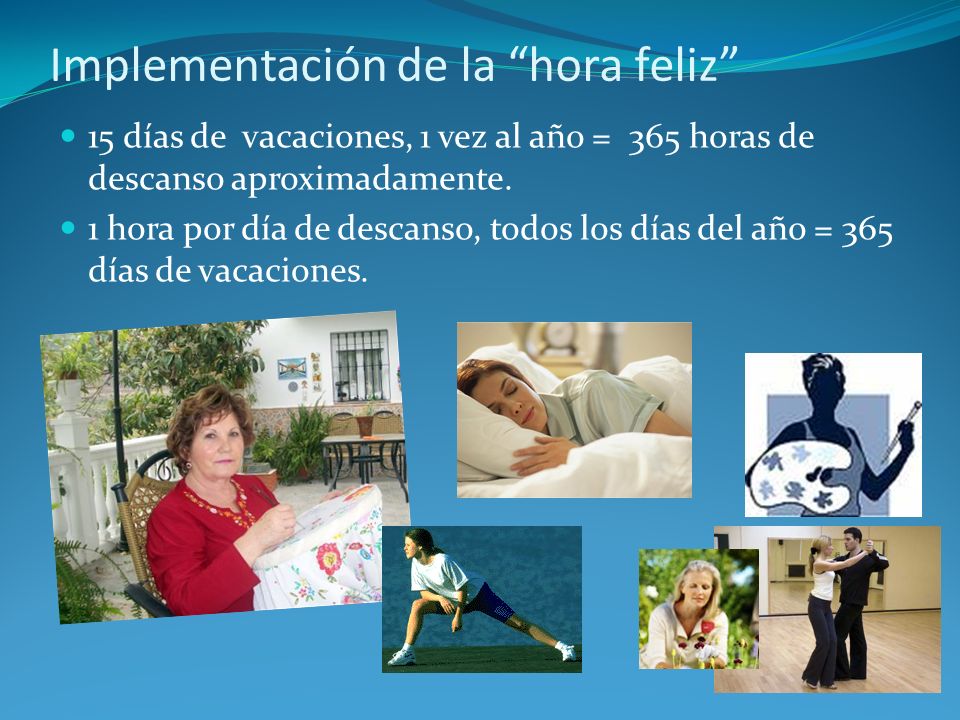 Implementación de la “hora feliz”

15 días de vacaciones, 1 vez al año = 365 horas de descanso aproximadamente.

1 hora por día de descanso, todos los días del año = 365 días de vacaciones.